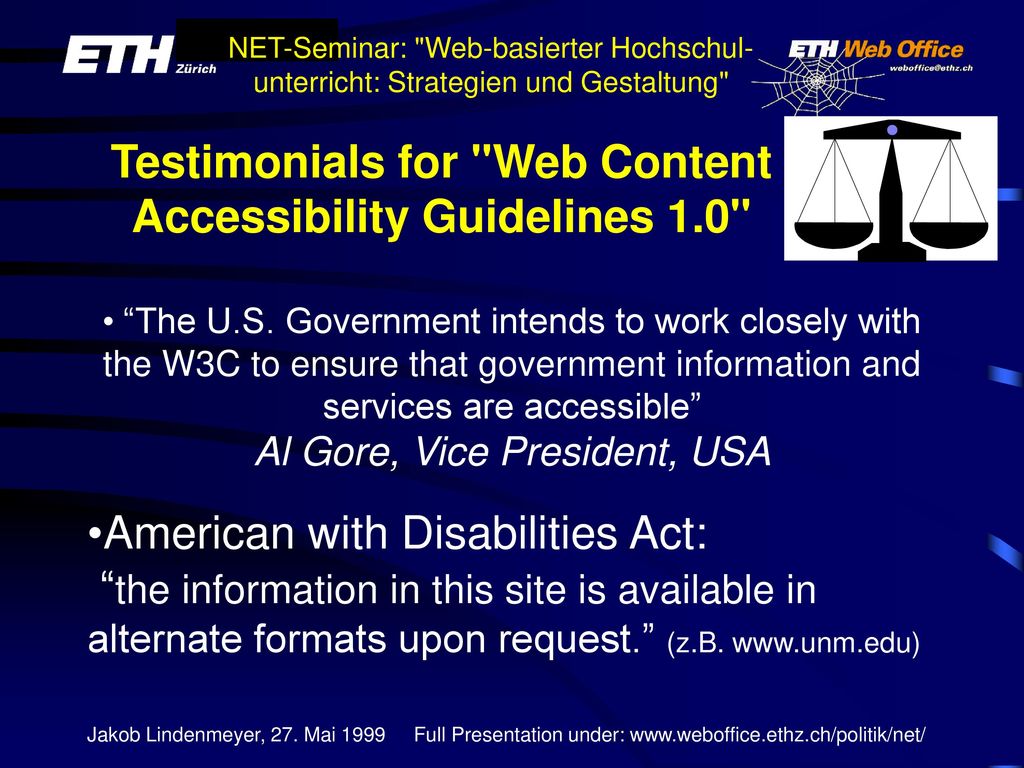 ETH Zürich

NET-Seminar: "Web-basierter Hochschulunterricht: Strategien und Gestaltung"

ETH Web Office
weboffice@ethz.ch

Testimonials for "Web Content Accessibility Guidelines 1.0"

• “The U.S. Government intends to work closely with the W3C to ensure that government information and services are accessible”
Al Gore, Vice President, USA

•American with Disabilities Act:
“the information in this site is available in alternate formats upon request.” (z.B. www.unm.edu)

Jakob Lindenmeyer, 27. Mai 1999 Full Presentation under: www.weboffice.ethz.ch/politik/net/